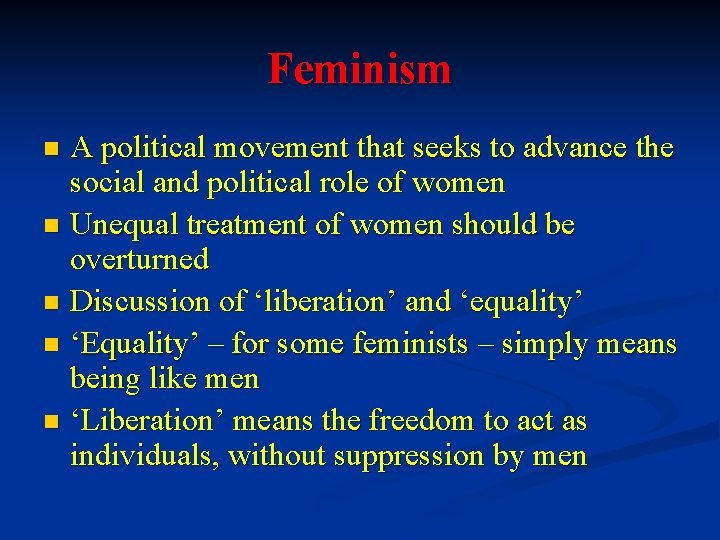 Feminism

- A political movement that seeks to advance the social and political role of women
- Unequal treatment of women should be overturned
- Discussion of ‘liberation’ and ‘equality’
- ‘Equality’ – for some feminists – simply means being like men
- ‘Liberation’ means the freedom to act as individuals, without suppression by men